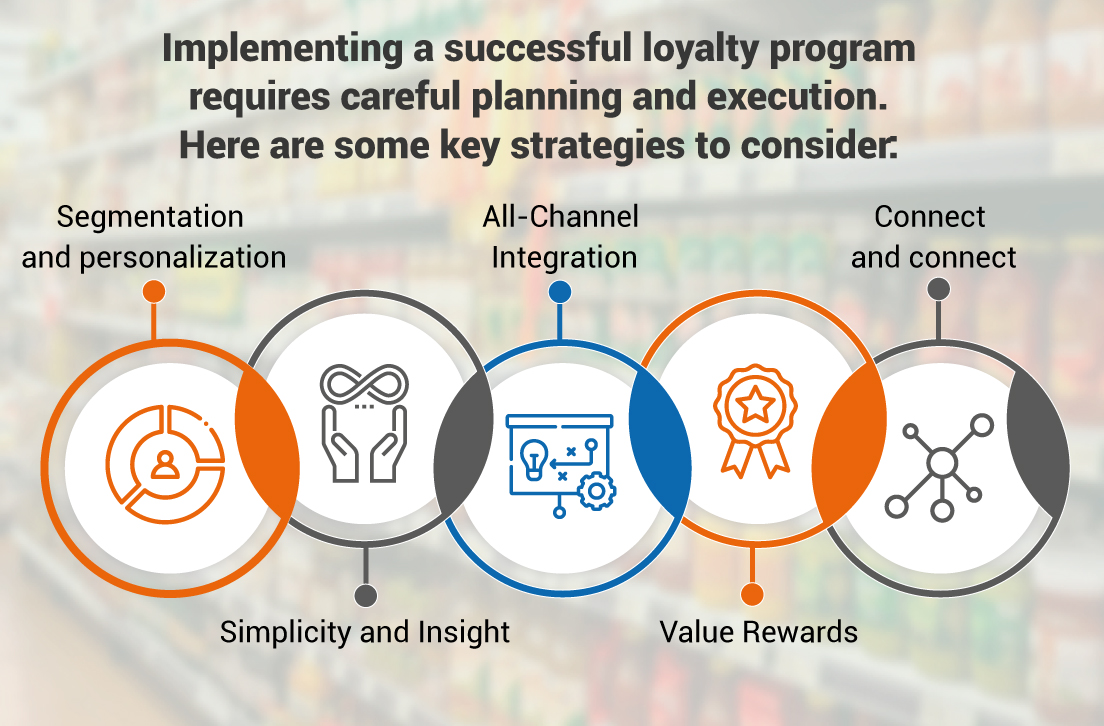 Implementing a successful loyalty program requires careful planning and execution. Here are some key strategies to consider:

Segmentation and personalization

All-Channel Integration

Connect and connect

Simplicity and Insight

Value Rewards